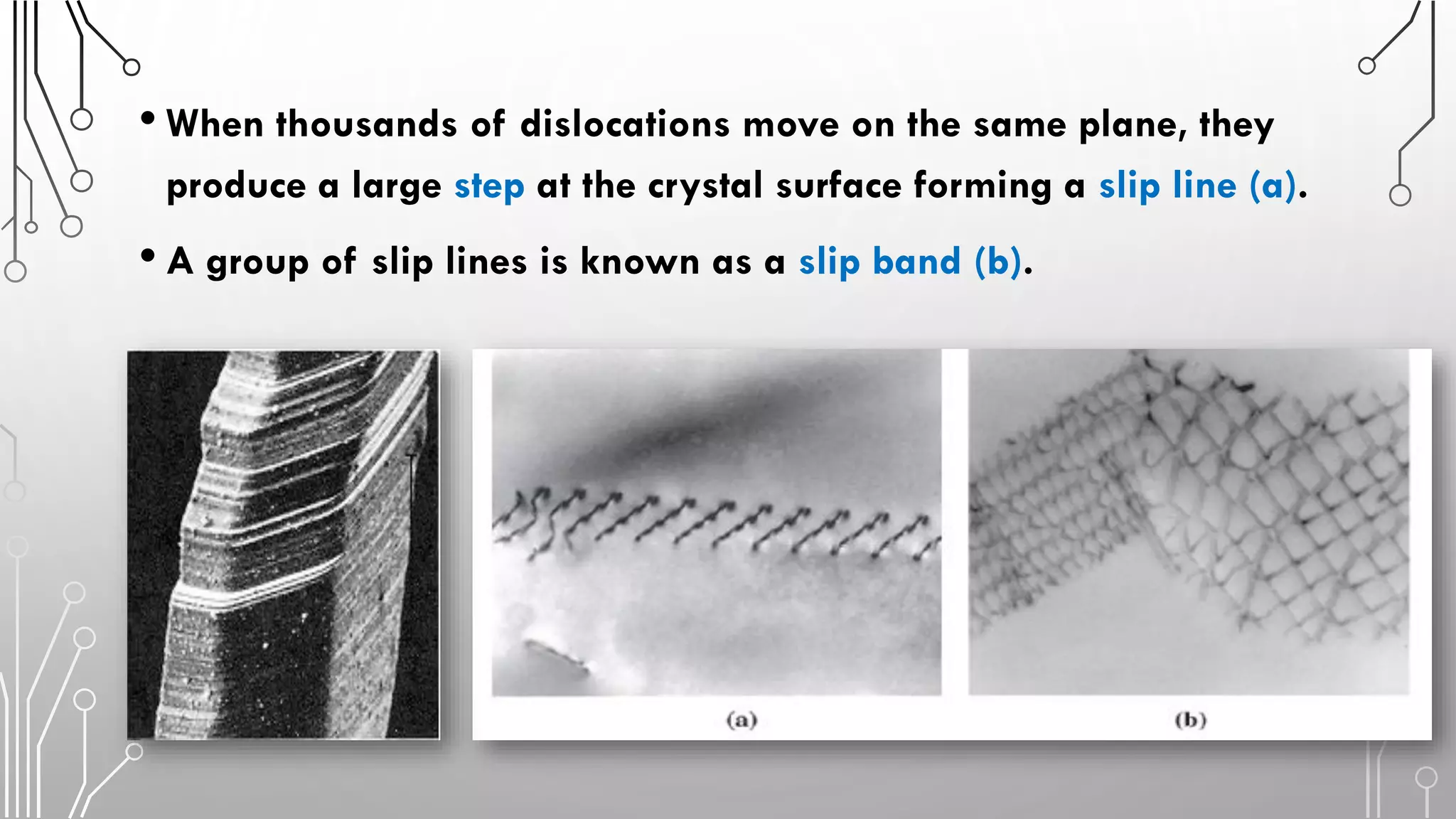 • When thousands of dislocations move on the same plane, they produce a large step at the crystal surface forming a slip line (a).

• A group of slip lines is known as a slip band (b).

(a)

(b)